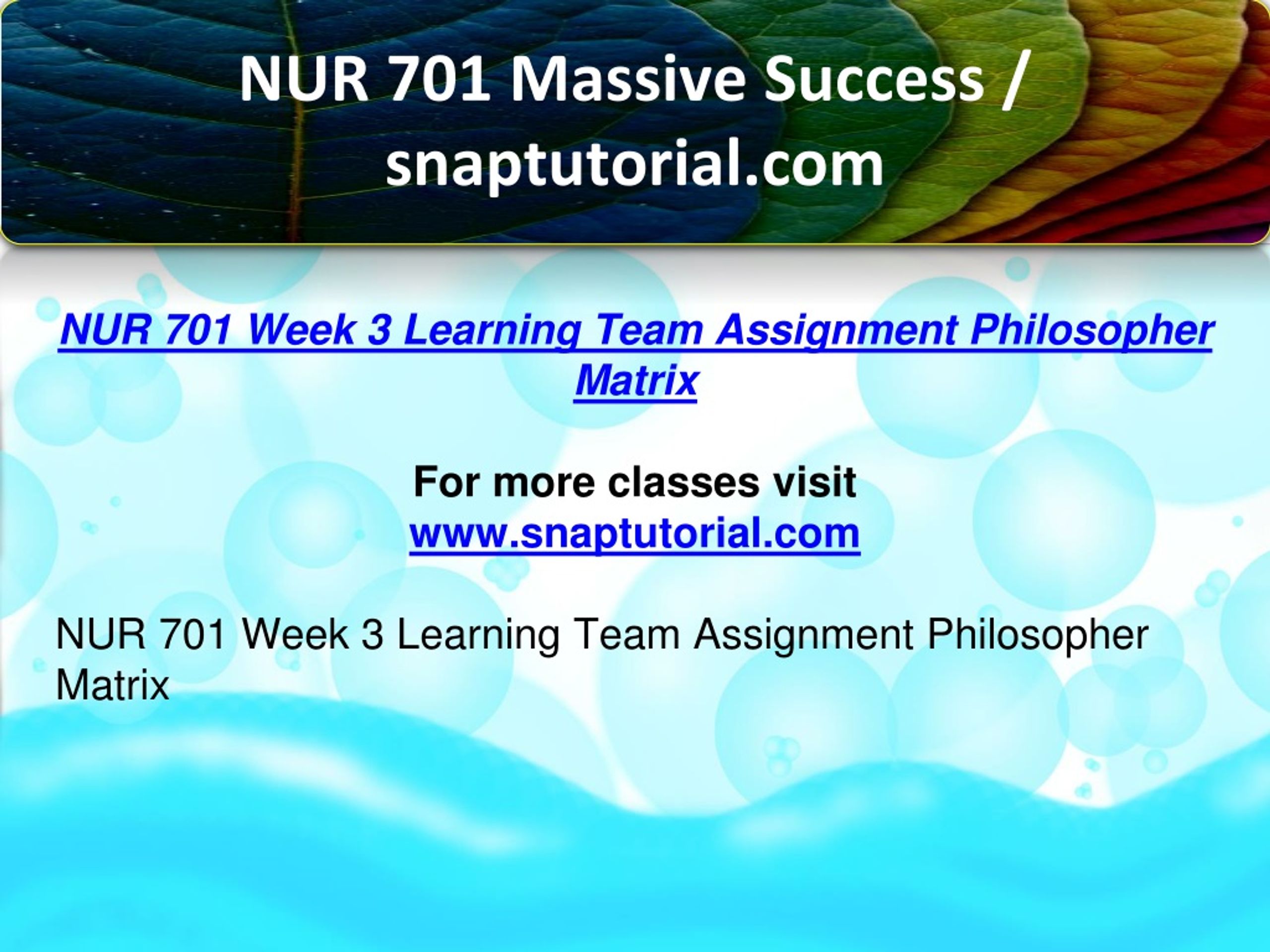 NUR 701 Massive Success / snaptutorial.com

NUR 701 Week 3 Learning Team Assignment Philosopher Matrix

For more classes visit
www.snaptutorial.com

NUR 701 Week 3 Learning Team Assignment Philosopher Matrix